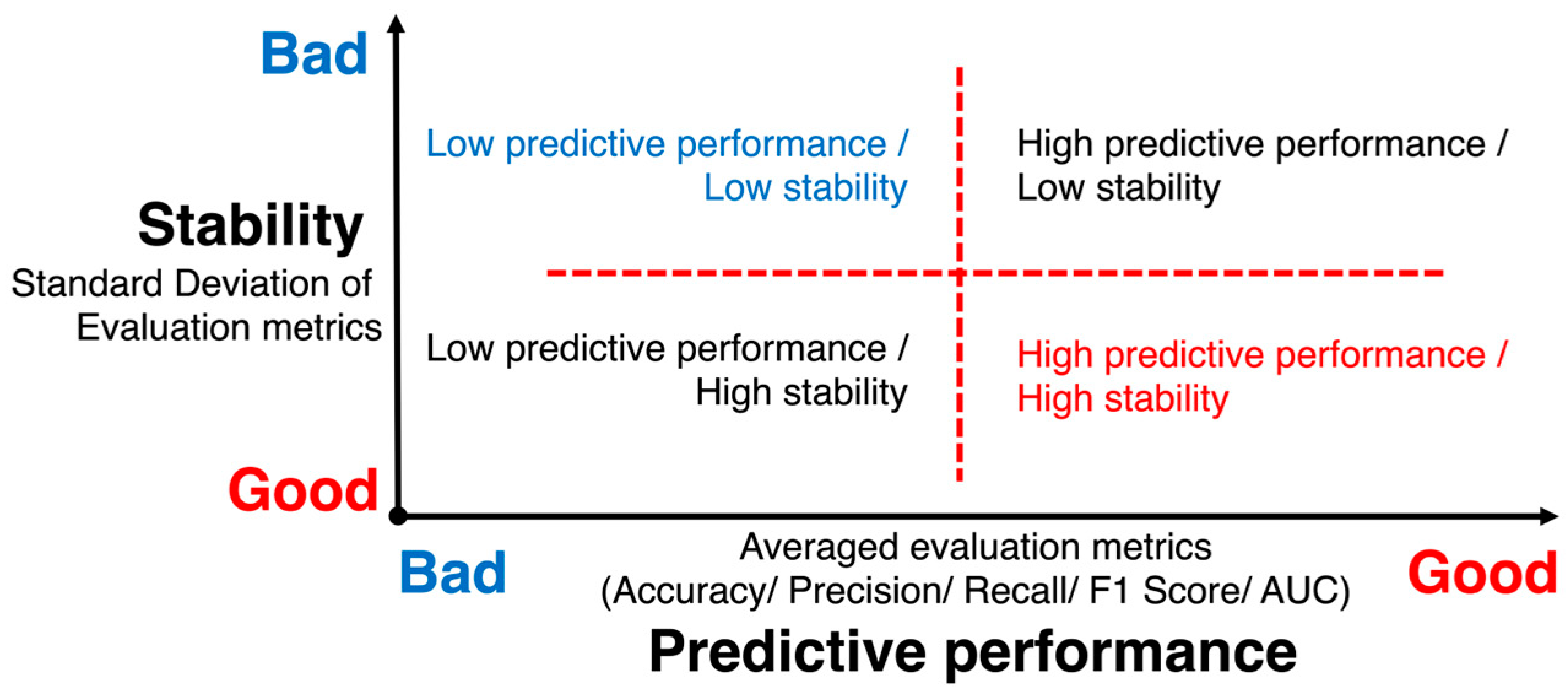 Bad

Stability
Standard Deviation of Evaluation metrics

Good

Low predictive performance / Low stability

High predictive performance / Low stability

Low predictive performance / High stability

High predictive performance / High stability

Bad

Averaged evaluation metrics (Accuracy/ Precision/ Recall/ F1 Score/ AUC)

Good

Predictive performance